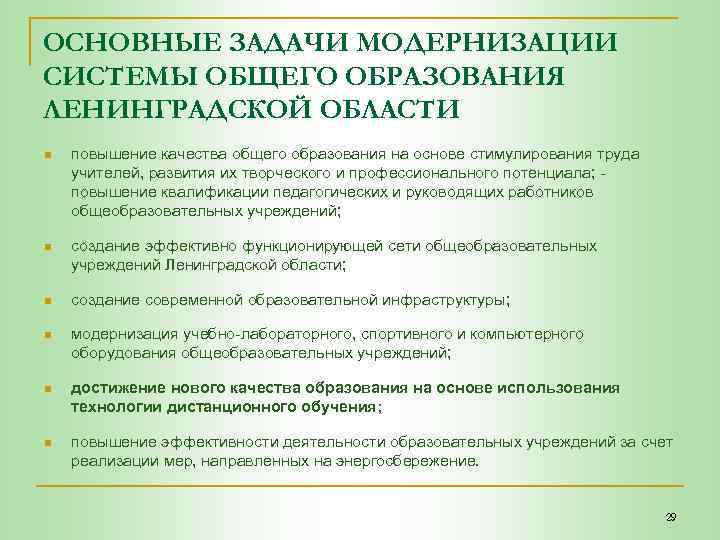 ОСНОВНЫЕ ЗАДАЧИ МОДЕРНИЗАЦИИ СИСТЕМЫ ОБЩЕГО ОБРАЗОВАНИЯ ЛЕНИНГРАДСКОЙ ОБЛАСТИ

повышение качества общего образования на основе стимулирования труда учителей, развития их творческого и профессионального потенциала; - повышение квалификации педагогических и руководящих работников общеобразовательных учреждений;

создание эффективно функционирующей сети общеобразовательных учреждений Ленинградской области;

создание современной образовательной инфраструктуры;

модернизация учебно-лабораторного, спортивного и компьютерного оборудования общеобразовательных учреждений;

достижение нового качества образования на основе использования технологии дистанционного обучения;

повышение эффективности деятельности образовательных учреждений за счет реализации мер, направленных на энергосбережение.

29